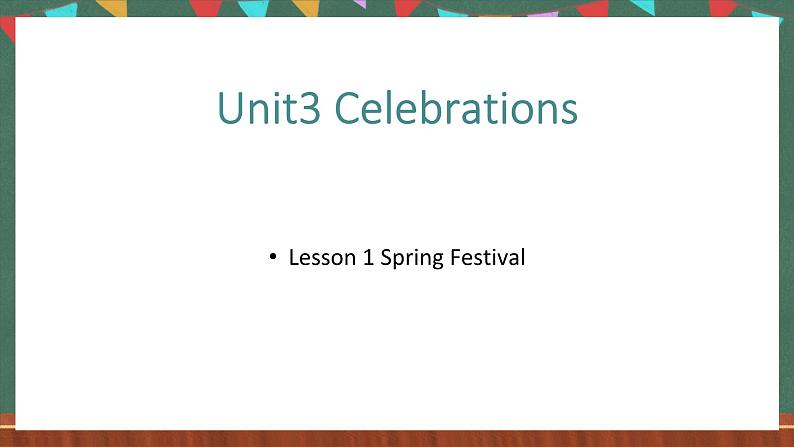 Unit3 Celebrations

• Lesson 1 Spring Festival